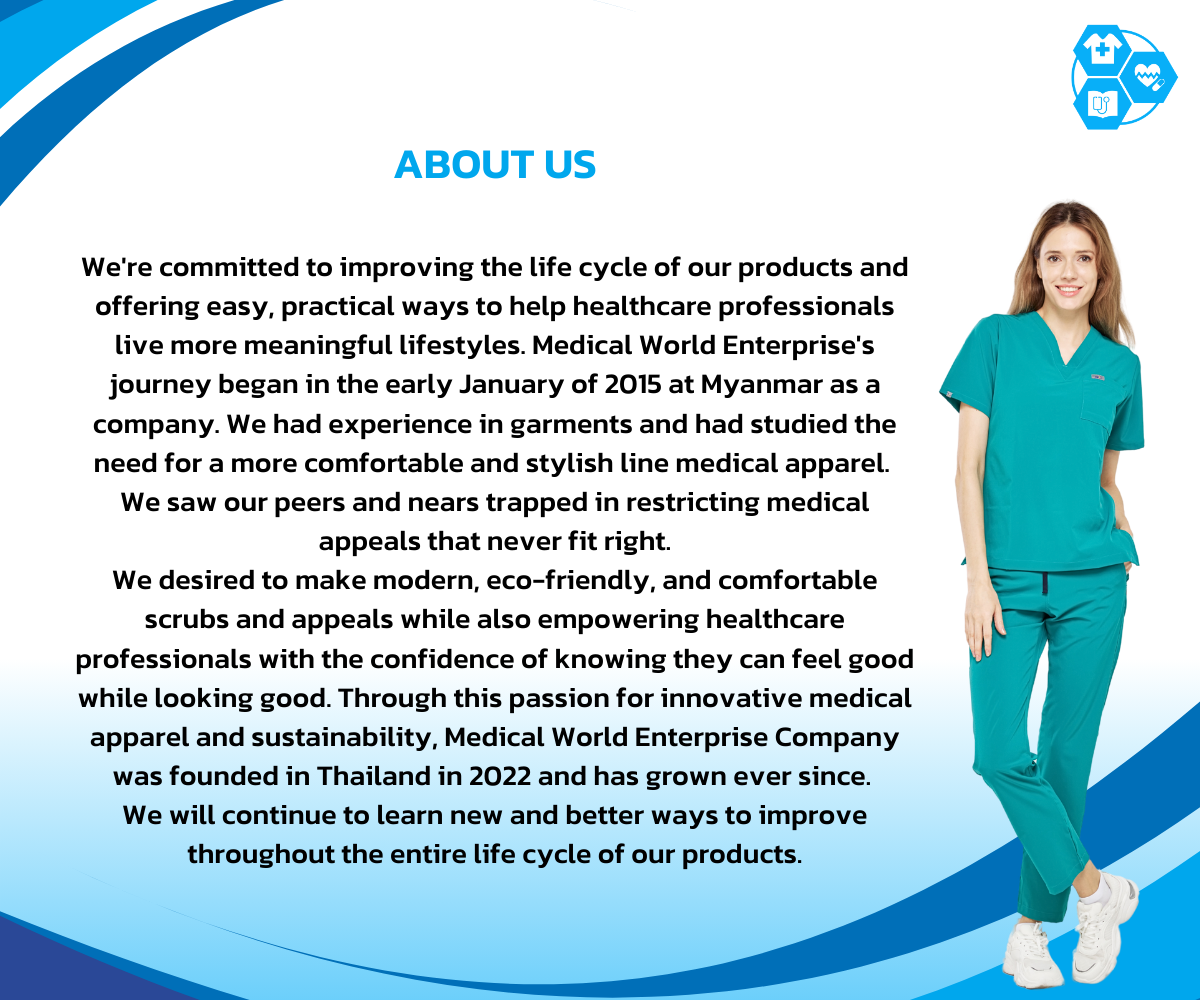 ABOUT US

We're committed to improving the life cycle of our products and offering easy, practical ways to help healthcare professionals live more meaningful lifestyles. Medical World Enterprise's journey began in the early January of 2015 at Myanmar as a company. We had experience in garments and had studied the need for a more comfortable and stylish line medical apparel. We saw our peers and nears trapped in restricting medical appeals that never fit right.
We desired to make modern, eco-friendly, and comfortable scrubs and appeals while also empowering healthcare professionals with the confidence of knowing they can feel good while looking good. Through this passion for innovative medical apparel and sustainability, Medical World Enterprise Company was founded in Thailand in 2022 and has grown ever since.
We will continue to learn new and better ways to improve throughout the entire life cycle of our products.